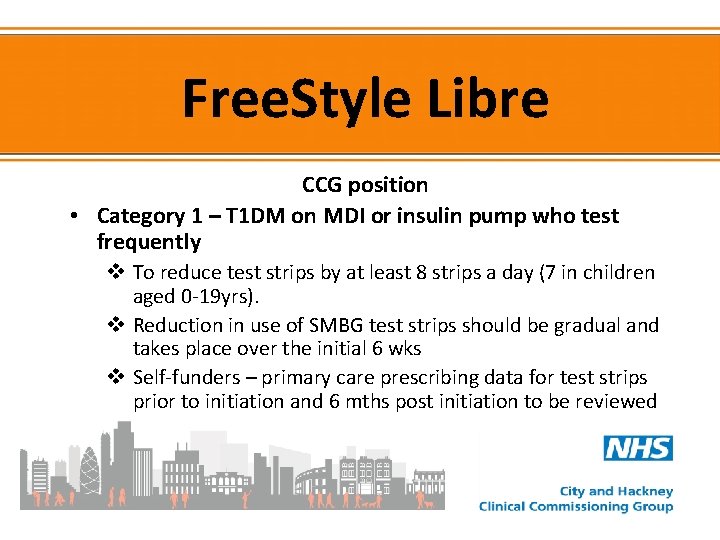 FreeStyle Libre

CCG position

• Category 1 – T1DM on MDI or insulin pump who test frequently

❖ To reduce test strips by at least 8 strips a day (7 in children aged 0-19yrs).

❖ Reduction in use of SMBG test strips should be gradual and takes place over the initial 6 wks

❖ Self-funders – primary care prescribing data for test strips prior to initiation and 6 mths post initiation to be reviewed

NHS

City and Hackney
Clinical Commissioning Group